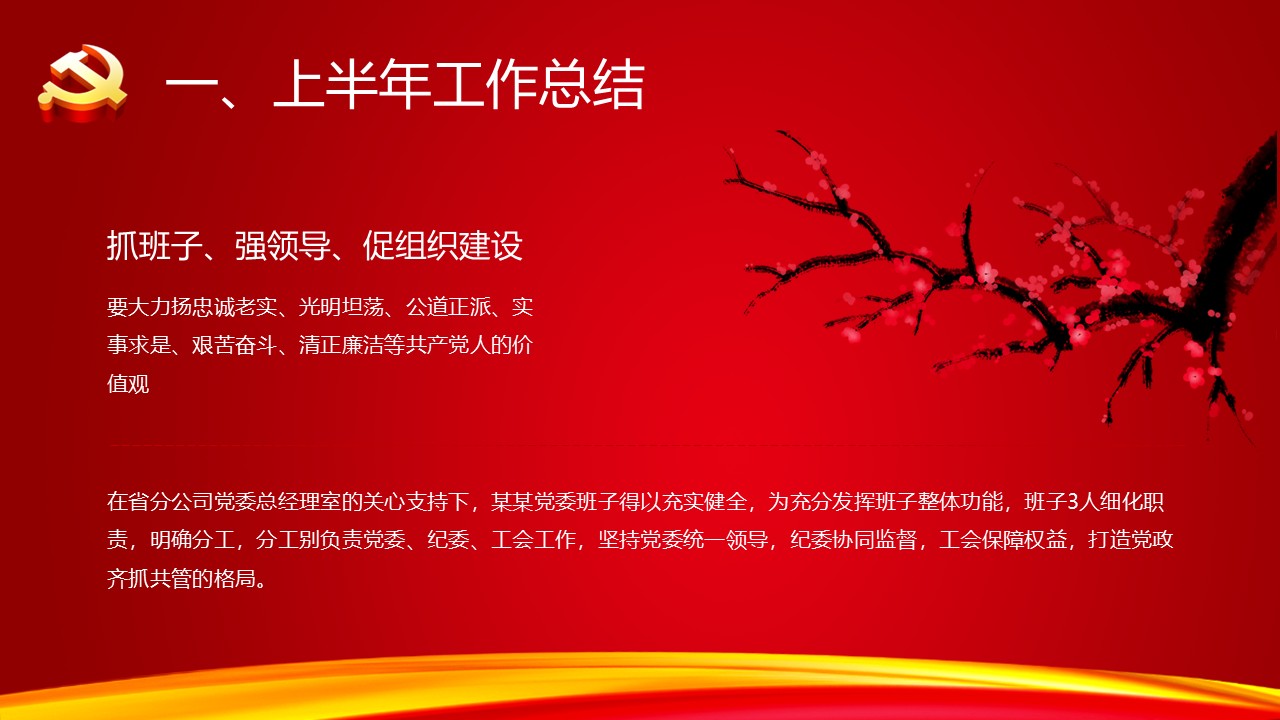 一、上半年工作总结

抓班子、强领导、促组织建设

要大力扬忠诚老实、光明坦荡、公道正派、实事求是、艰苦奋斗、清正廉洁等共产党人的价值观

在省分公司党委总经理室的关心支持下，某某党委班子得以充实健全，为充分发挥班子整体功能，班子3人细化职责，明确分工，分工别负责党委、纪委、工会工作，坚持党委统一领导，纪委协同监督，工会保障权益，打造党政齐抓共管的格局。